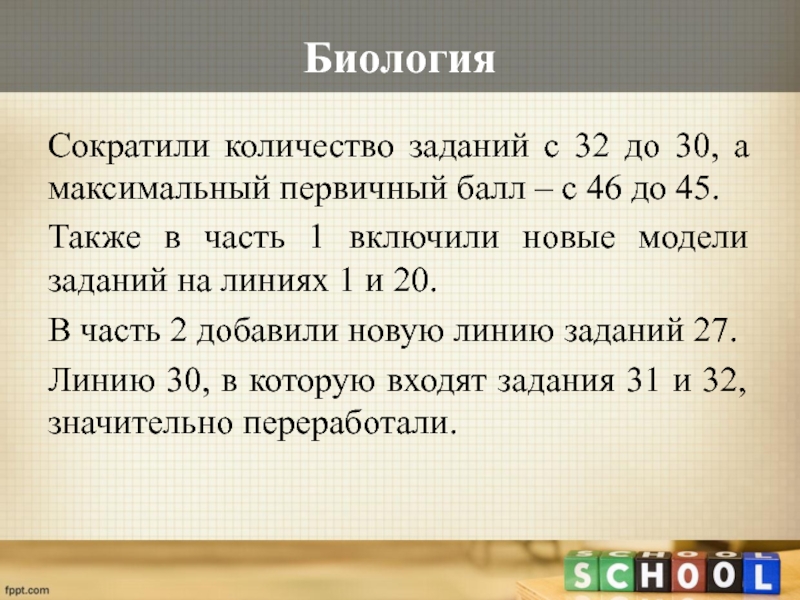 Биология

Сократили количество заданий с 32 до 30, а максимальный первичный балл – с 46 до 45.

Также в часть 1 включили новые модели заданий на линиях 1 и 20.

В часть 2 добавили новую линию заданий 27.

Линию 30, в которую входят задания 31 и 32, значительно переработали.

fppt.com

SCHOOL